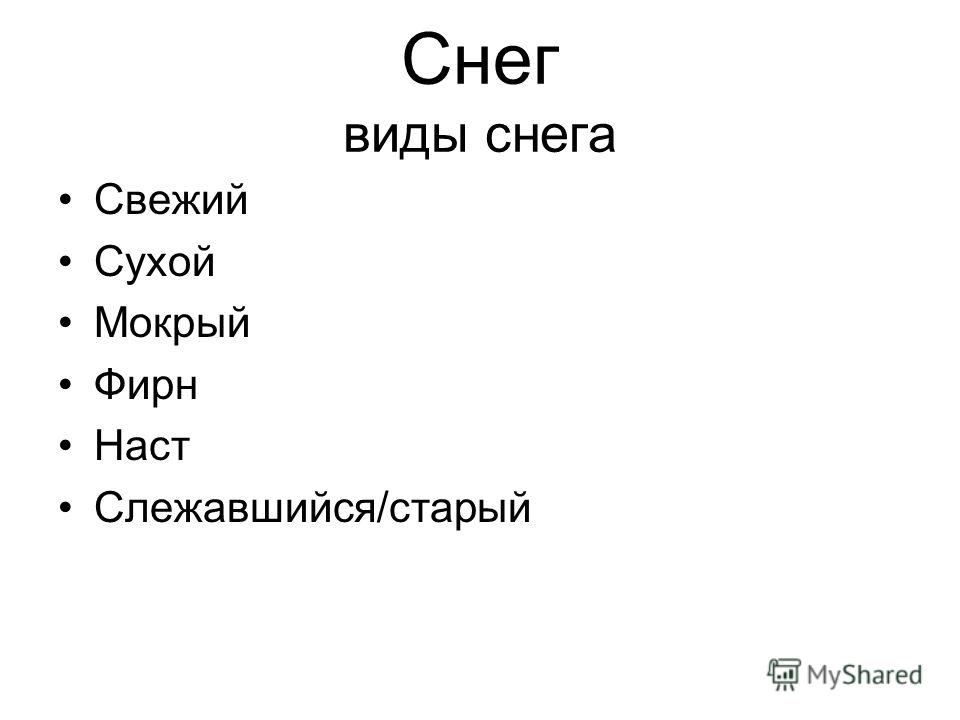 Снег
виды снега

• Свежий
• Сухой
• Мокрый
• Фирн
• Наст
• Слежавшийся/старый

MyShared